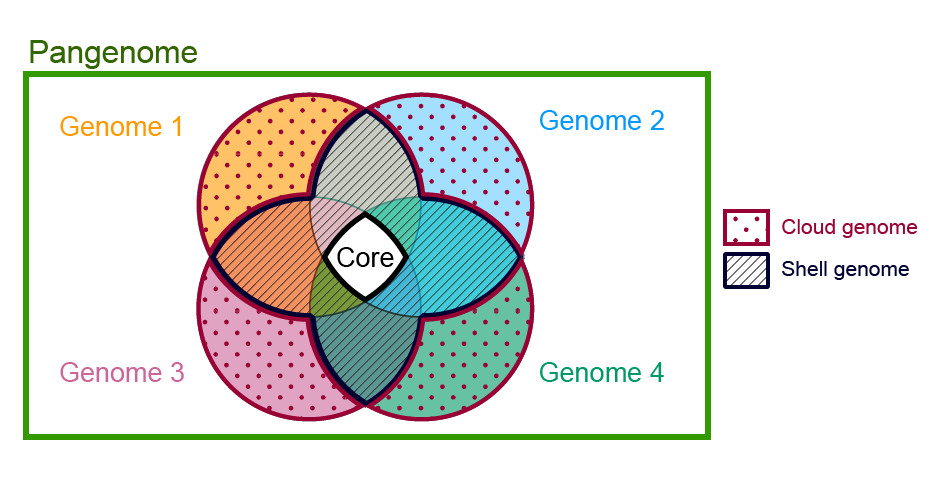 Pangenome

Genome 1

Genome 2

Core

Genome 3

Genome 4

Cloud genome

Shell genome